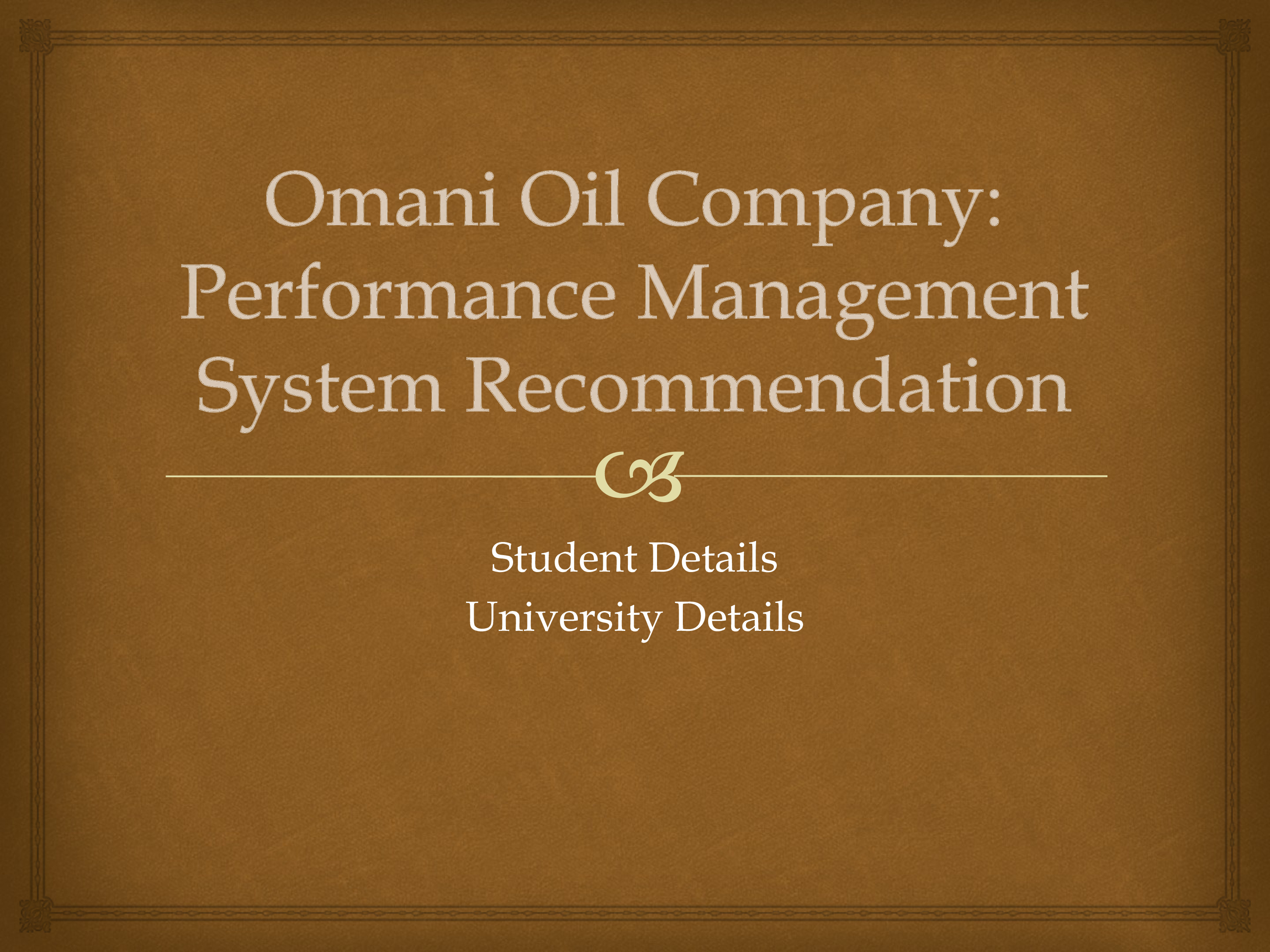 Omani Oil Company: Performance Management System Recommendation

Student Details
University Details